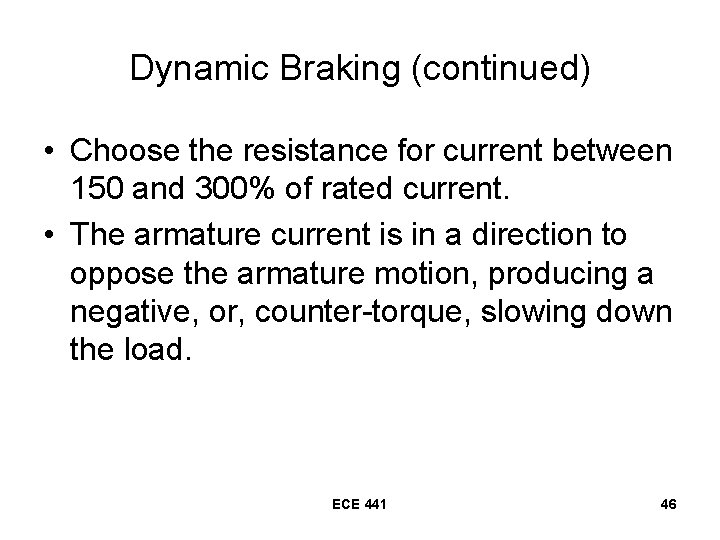 Dynamic Braking (continued)

• Choose the resistance for current between 150 and 300% of rated current.

• The armature current is in a direction to oppose the armature motion, producing a negative, or, counter-torque, slowing down the load.

ECE 441

46